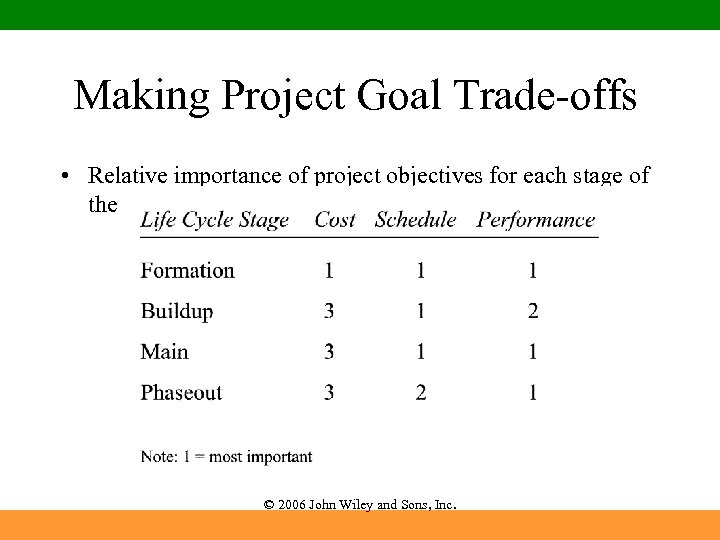 Making Project Goal Trade-offs

• Relative importance of project objectives for each stage of the

| Life Cycle Stage | Cost | Schedule | Performance |
|---|---|---|---|
| Formation | 1 | 1 | 1 |
| Buildup | 3 | 1 | 2 |
| Main | 3 | 1 | 1 |
| Phaseout | 3 | 2 | 1 |

Note: 1 = most important

© 2006 John Wiley and Sons, Inc.